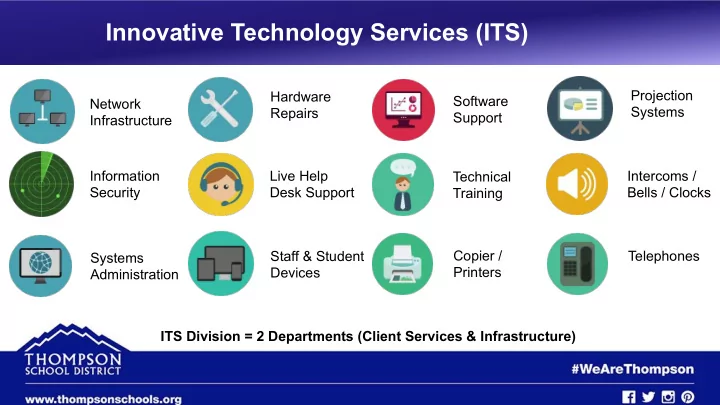 Innovative Technology Services (ITS)

Network Infrastructure

Hardware Repairs

Software Support

Projection Systems

Information Security

Live Help Desk Support

Technical Training

Intercoms / Bells / Clocks

Systems Administration

Staff & Student Devices

Copier / Printers

Telephones

ITS Division = 2 Departments (Client Services & Infrastructure)

THOMPSON SCHOOL DISTRICT

#WeAreThompson

www.thompsonschools.org